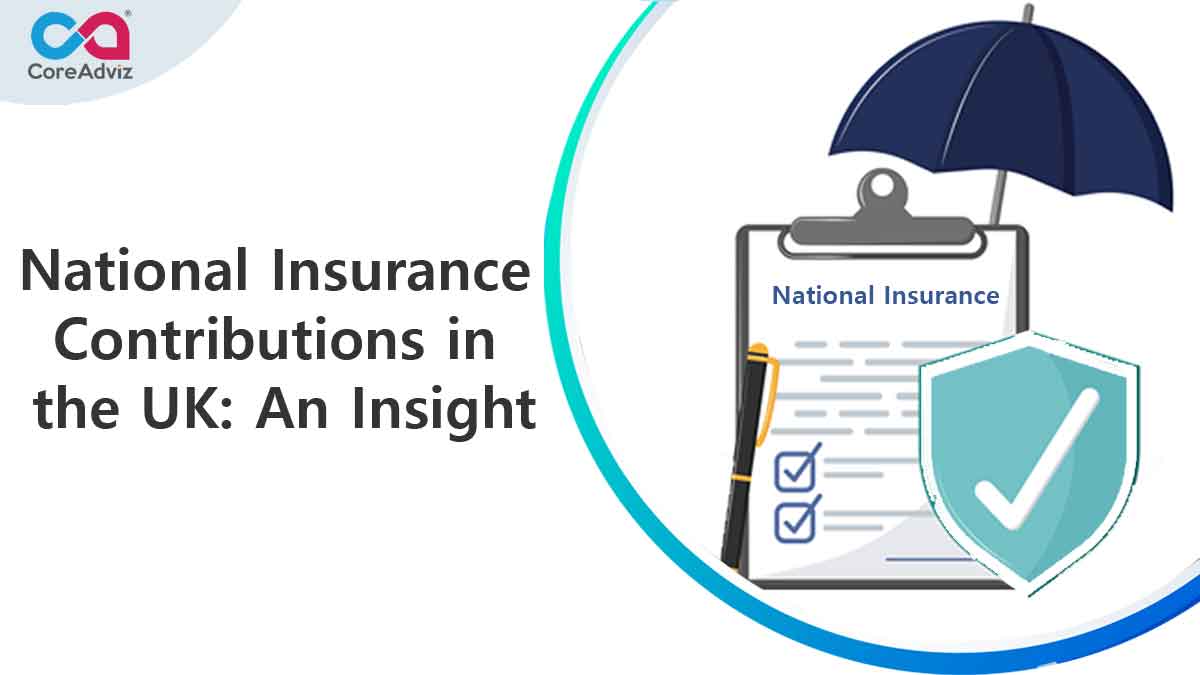 CoreAdviz

National Insurance Contributions in the UK: An Insight

National Insurance